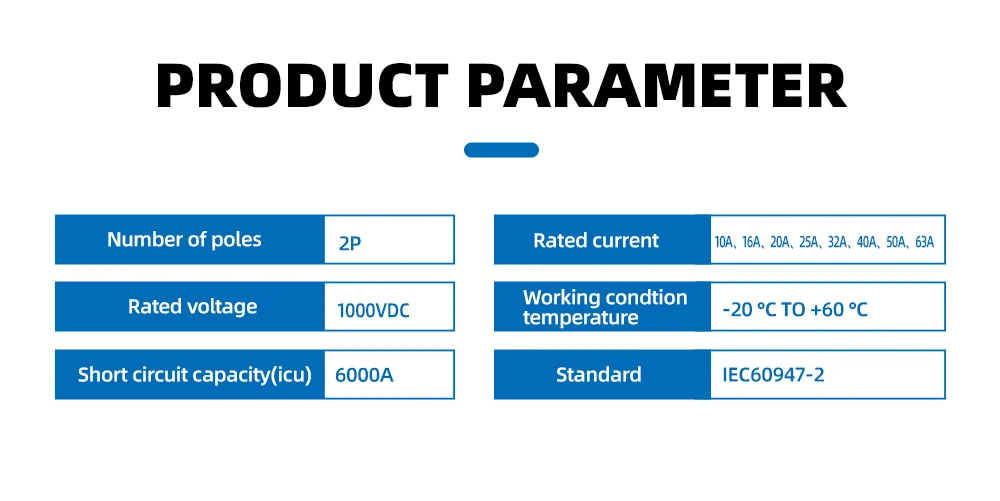 PRODUCT PARAMETER

| Number of poles | 2P |
|---|---|
| Rated voltage | 1000VDC |
| Short circuit capacity(icu) | 6000A |

| Rated current | 10A、16A、20A、25A、32A、40A、50A、63A |
|---|---|
| Working condtion temperature | -20 °C TO +60 °C |
| Standard | IEC60947-2 |